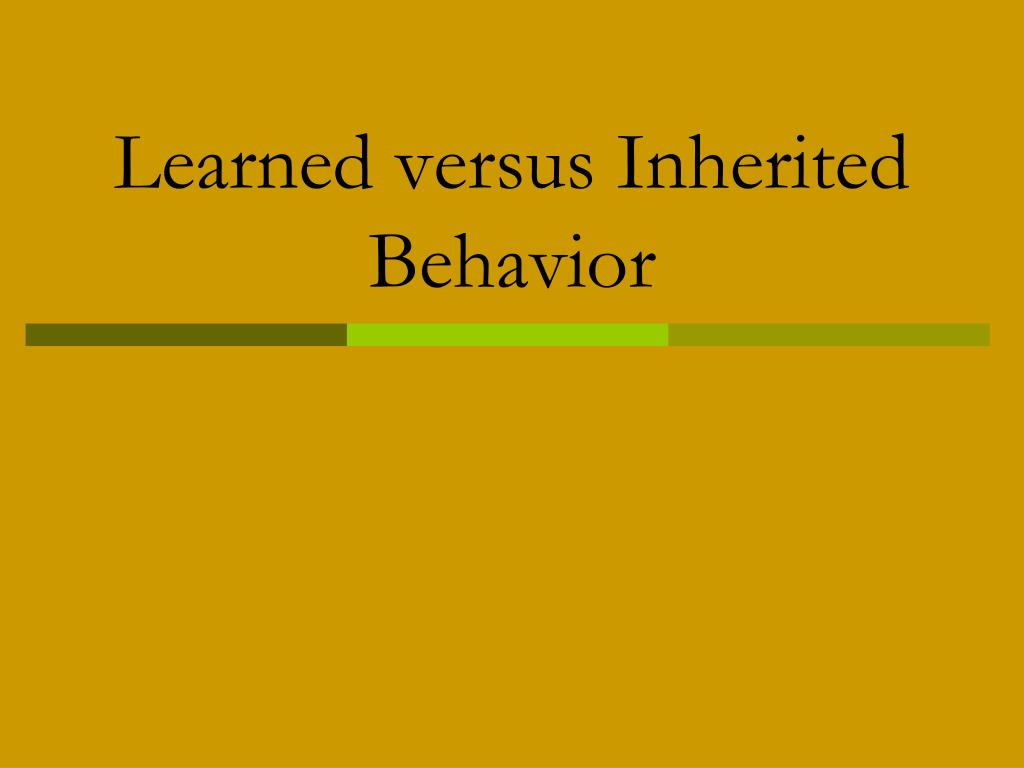 Learned versus Inherited Behavior